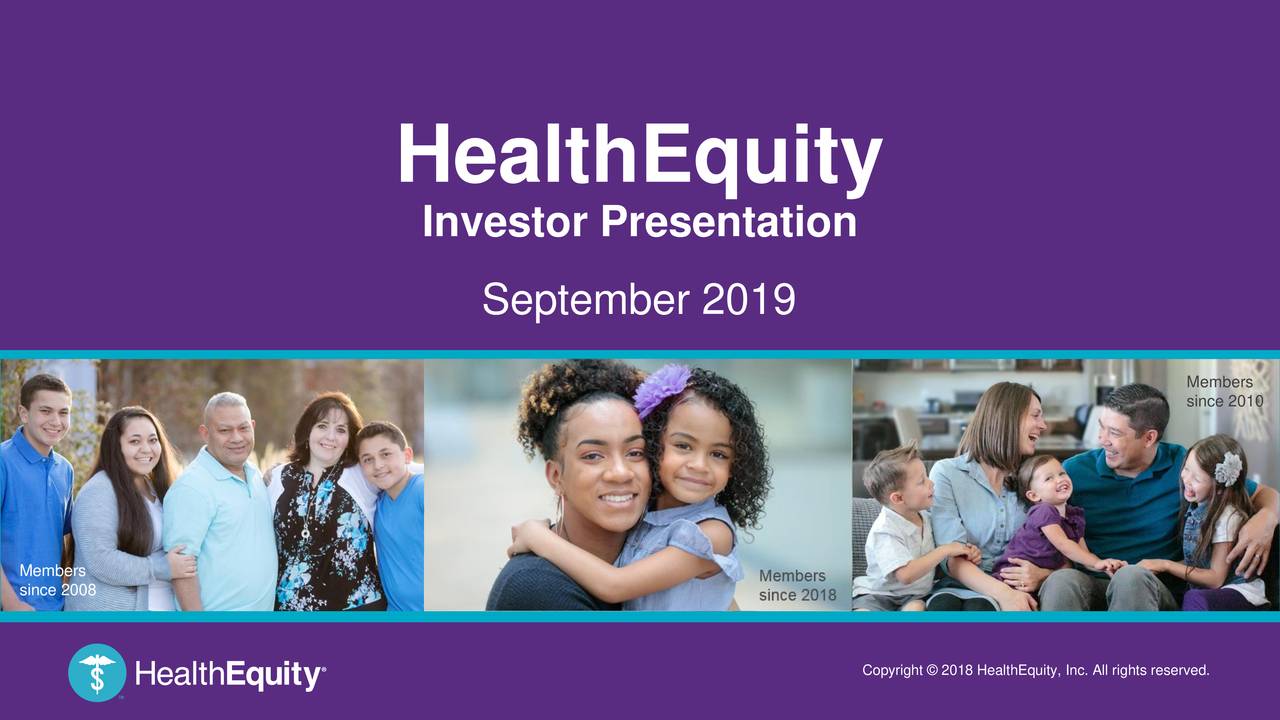 HealthEquity
Investor Presentation

September 2019

Members since 2008

Members since 2018

Members since 2010

HealthEquity®

Copyright © 2018 HealthEquity, Inc. All rights reserved.